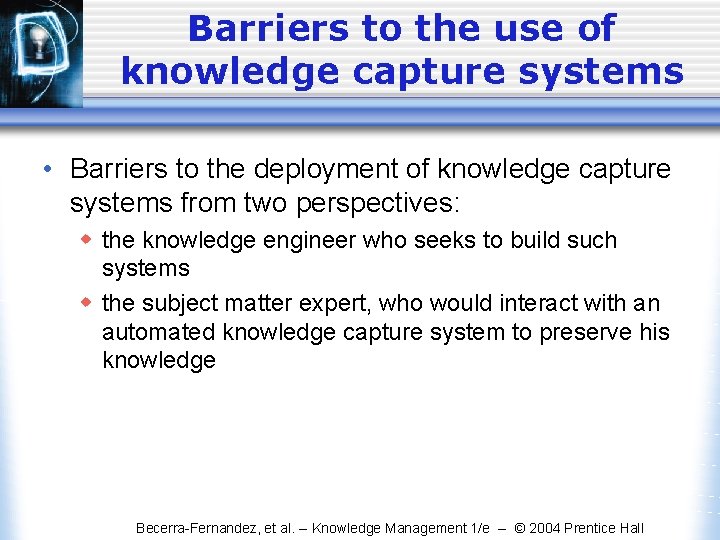 Barriers to the use of knowledge capture systems

• Barriers to the deployment of knowledge capture systems from two perspectives:
  ◆ the knowledge engineer who seeks to build such systems
  ◆ the subject matter expert, who would interact with an automated knowledge capture system to preserve his knowledge

Becerra-Fernandez, et al. – Knowledge Management 1/e – © 2004 Prentice Hall